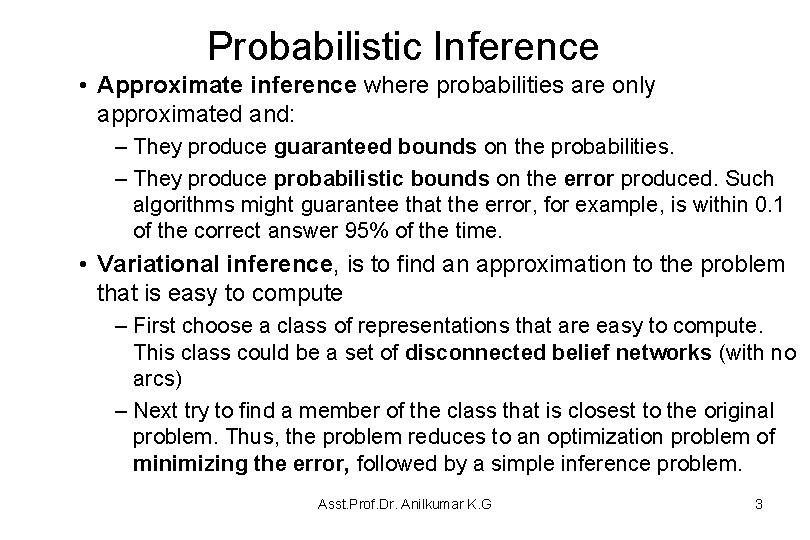 Probabilistic Inference

• Approximate inference where probabilities are only approximated and:

– They produce guaranteed bounds on the probabilities.

– They produce probabilistic bounds on the error produced. Such algorithms might guarantee that the error, for example, is within 0.1 of the correct answer 95% of the time.

• Variational inference, is to find an approximation to the problem that is easy to compute

– First choose a class of representations that are easy to compute. This class could be a set of disconnected belief networks (with no arcs)

– Next try to find a member of the class that is closest to the original problem. Thus, the problem reduces to an optimization problem of minimizing the error, followed by a simple inference problem.

Asst.Prof.Dr. Anilkumar K.G

3